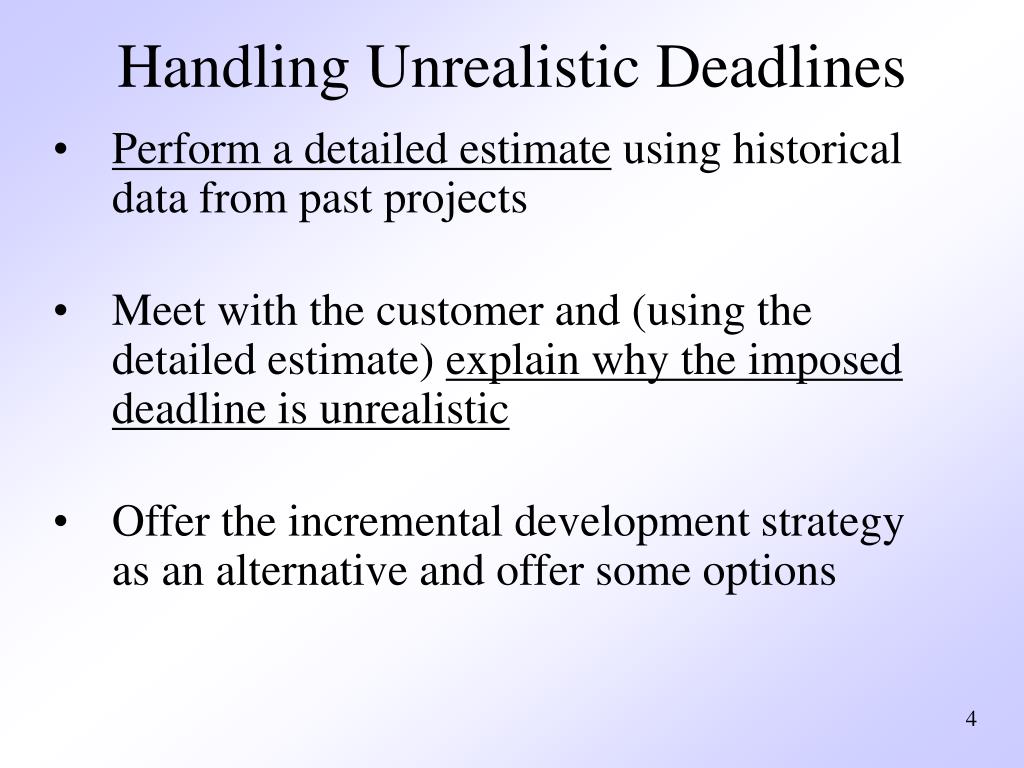 Handling Unrealistic Deadlines

• Perform a detailed estimate using historical data from past projects

• Meet with the customer and (using the detailed estimate) explain why the imposed deadline is unrealistic

• Offer the incremental development strategy as an alternative and offer some options

4